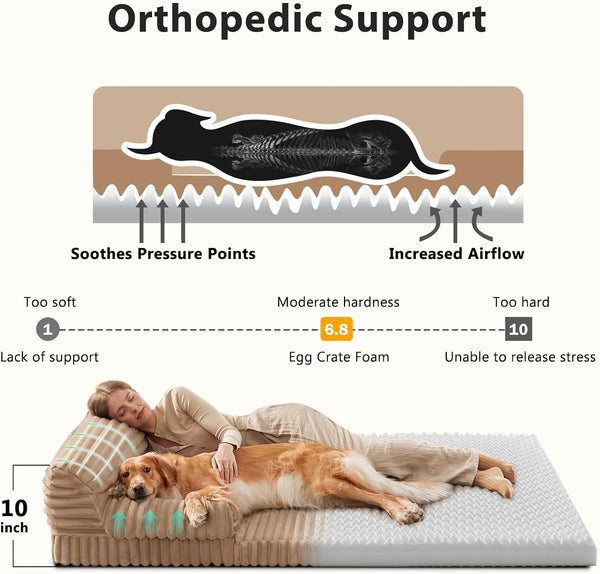 Orthopedic Support

Soothes Pressure Points

Increased Airflow

Too soft

1

Lack of support

Moderate hardness

6.8

Egg Crate Foam

Too hard

10

Unable to release stress

10 inch